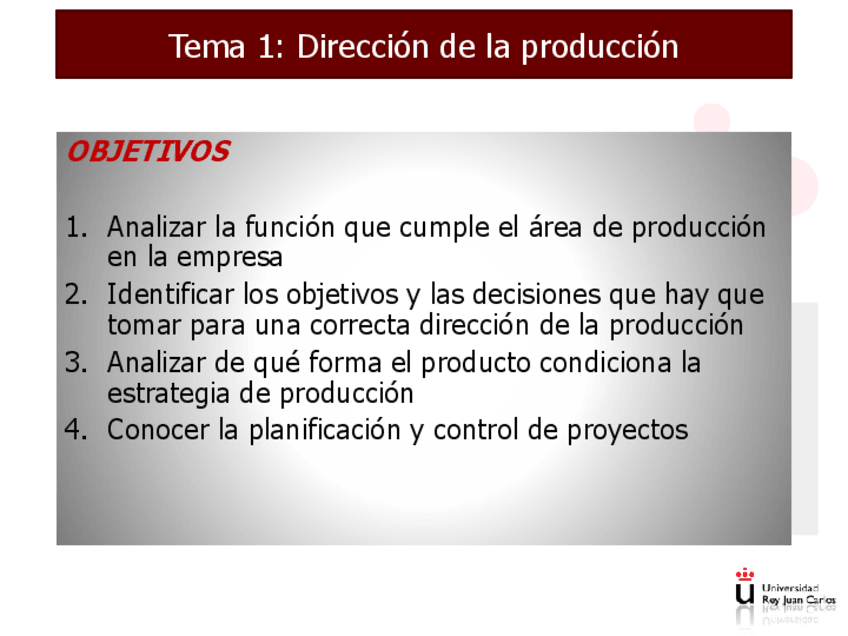 Tema 1: Dirección de la producción

OBJETIVOS

1. Analizar la función que cumple el área de producción en la empresa
2. Identificar los objetivos y las decisiones que hay que tomar para una correcta dirección de la producción
3. Analizar de qué forma el producto condiciona la estrategia de producción
4. Conocer la planificación y control de proyectos

Universidad Rey Juan Carlos